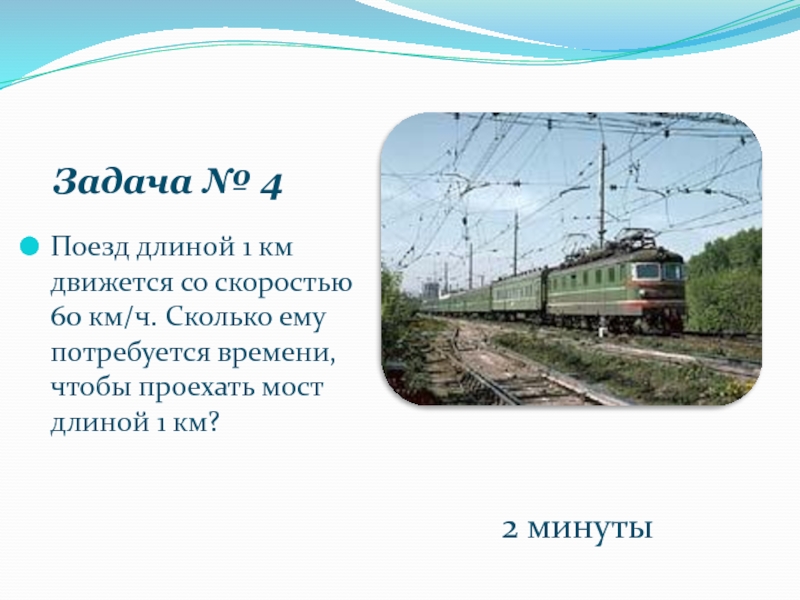 Задача № 4

Поезд длиной 1 км движется со скоростью 60 км/ч. Сколько ему потребуется времени, чтобы проехать мост длиной 1 км?

2 минуты